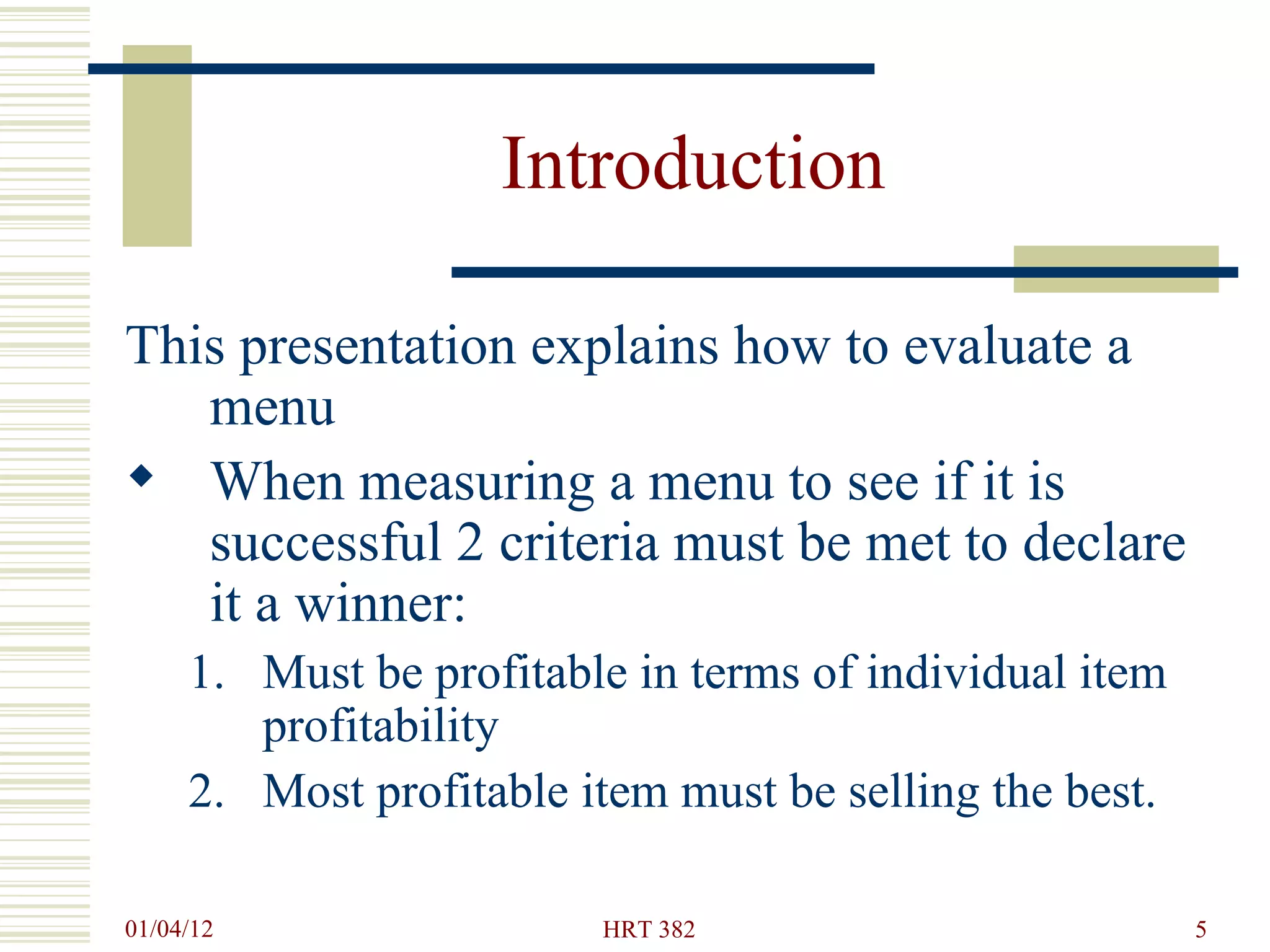 Introduction

This presentation explains how to evaluate a menu

◆ When measuring a menu to see if it is successful 2 criteria must be met to declare it a winner:

1. Must be profitable in terms of individual item profitability
2. Most profitable item must be selling the best.

01/04/12

HRT 382

5